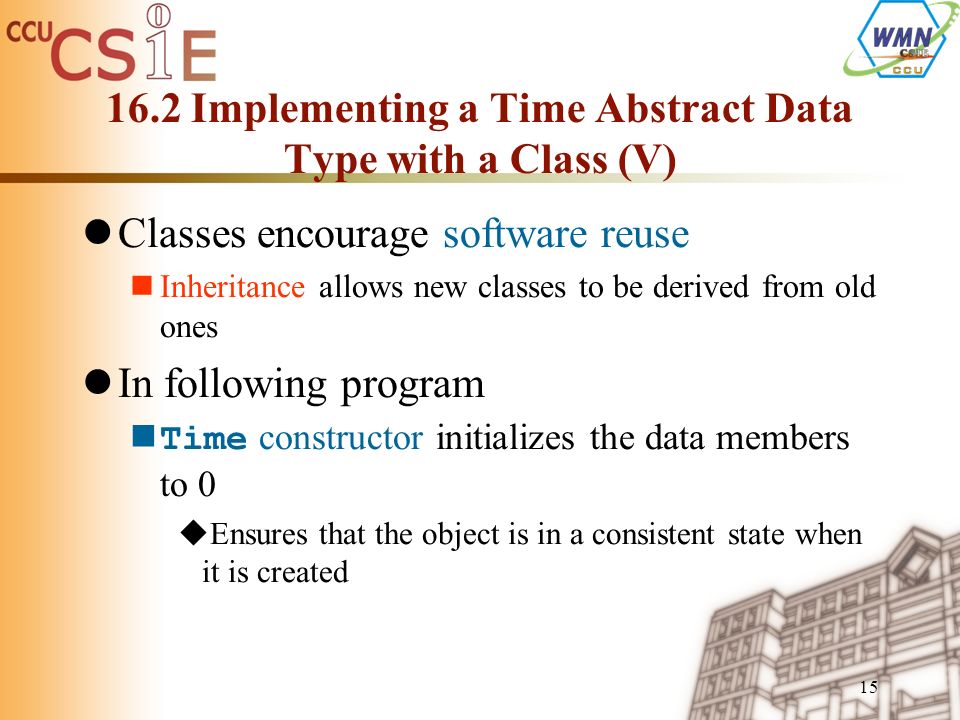 CCU CSIE

WMN CSIE CCU

16.2 Implementing a Time Abstract Data Type with a Class (V)

Classes encourage software reuse

Inheritance allows new classes to be derived from old ones

In following program

Time constructor initializes the data members to 0

Ensures that the object is in a consistent state when it is created

15